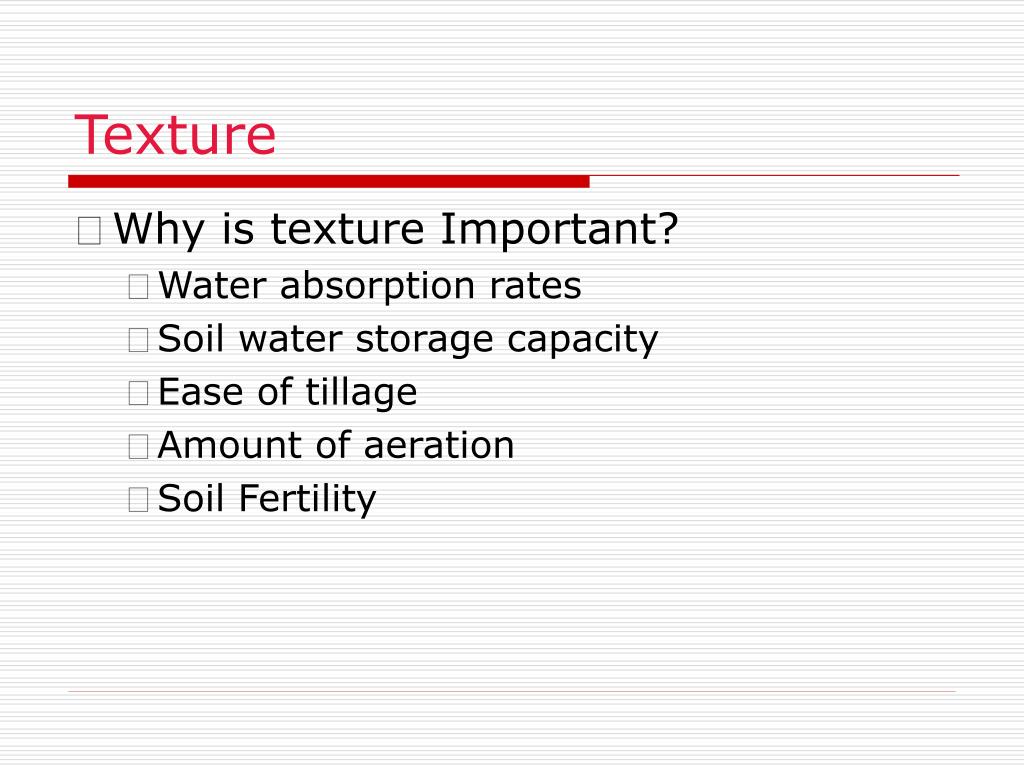 Texture

Why is texture Important?

Water absorption rates

Soil water storage capacity

Ease of tillage

Amount of aeration

Soil Fertility